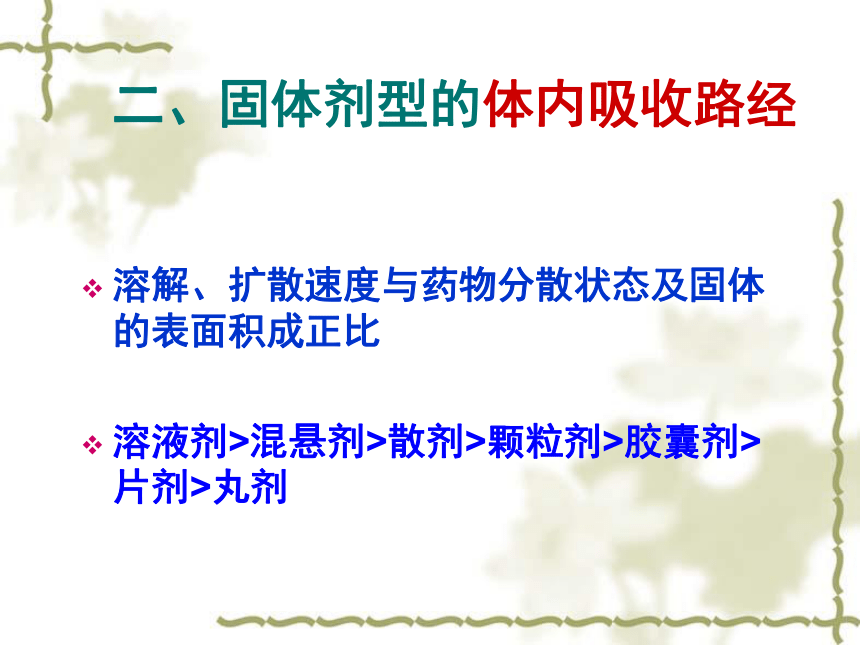 二、固体剂型的体内吸收路经

❖ 溶解、扩散速度与药物分散状态及固体的表面积成正比

❖ 溶液剂>混悬剂>散剂>颗粒剂>胶囊剂>片剂>丸剂